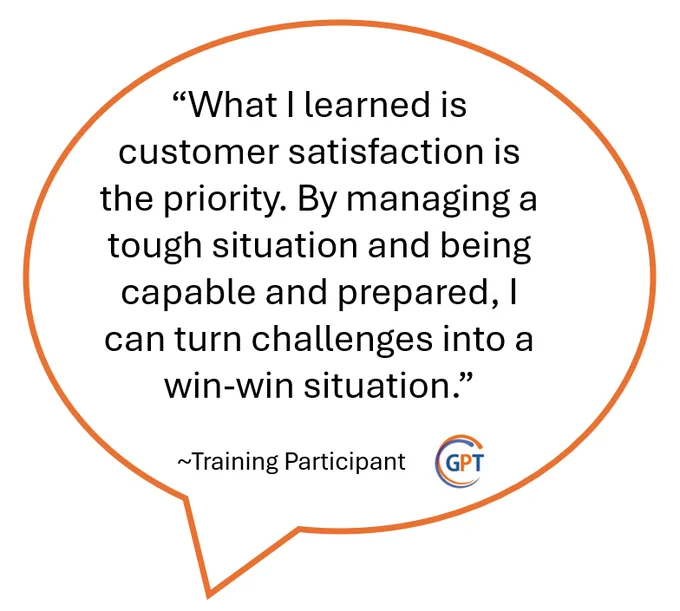 “What I learned is customer satisfaction is the priority. By managing a tough situation and being capable and prepared, I can turn challenges into a win-win situation.”

~Training Participant

GPT